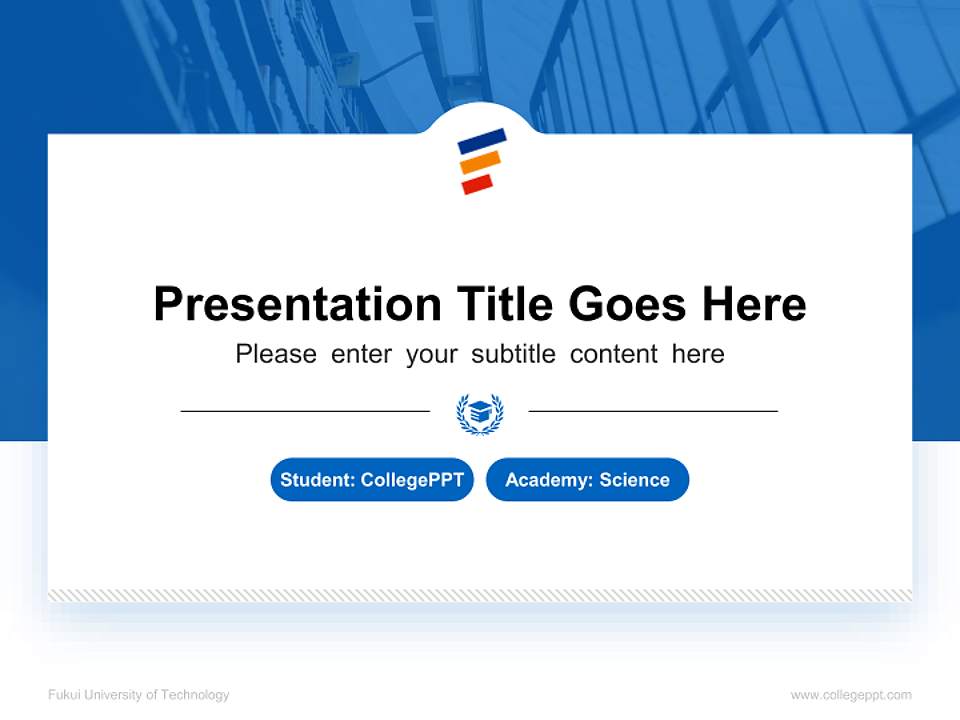 Presentation Title Goes Here

Please enter your subtitle content here

Student: CollegePPT

Academy: Science

Fukui University of Technology

www.collegeppt.com